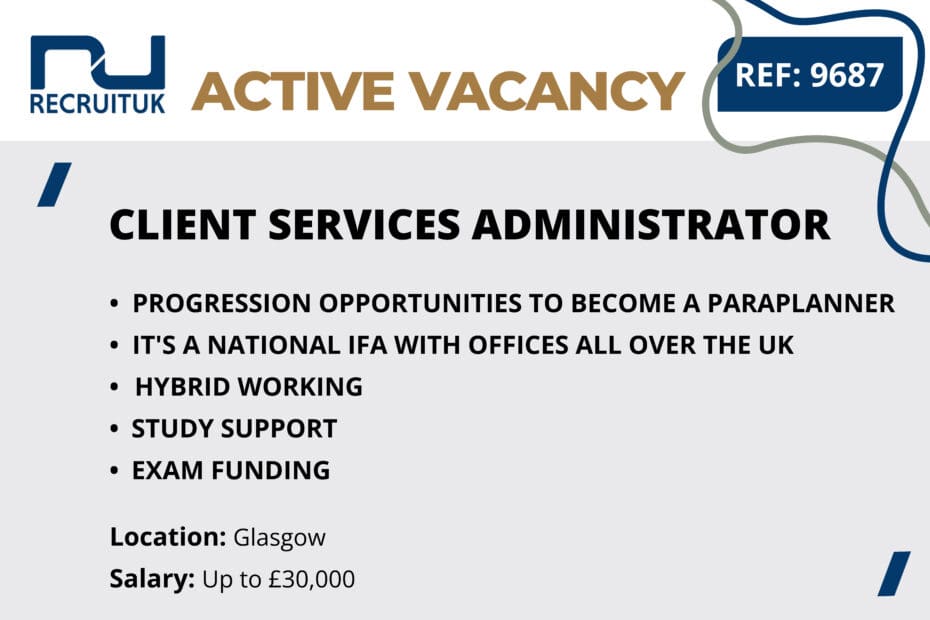 RECRUITUK

ACTIVE VACANCY

REF: 9687

CLIENT SERVICES ADMINISTRATOR

• PROGRESSION OPPORTUNITIES TO BECOME A PARAPLANNER
• IT'S A NATIONAL IFA WITH OFFICES ALL OVER THE UK
• HYBRID WORKING
• STUDY SUPPORT
• EXAM FUNDING

Location: Glasgow
Salary: Up to £30,000